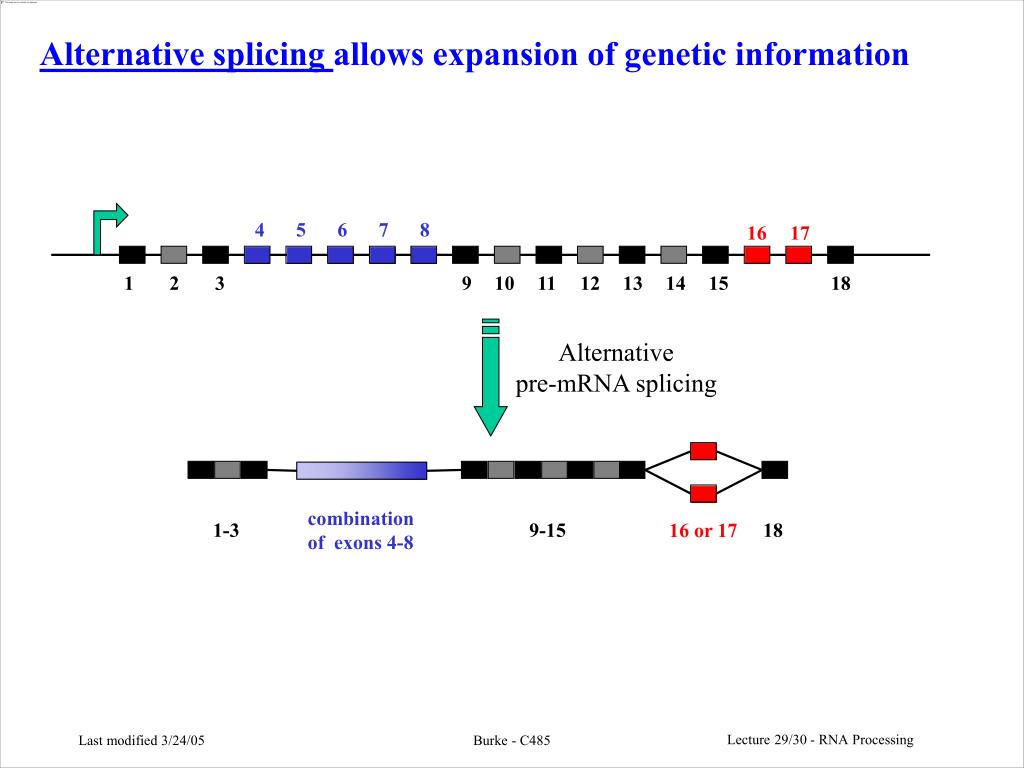 Alternative splicing allows expansion of genetic information

4 5 6 7 8

16 17

1 2 3 9 10 11 12 13 14 15 18

Alternative pre-mRNA splicing

1-3

combination of exons 4-8

9-15

16 or 17

18

Last modified 3/24/05

Burke - C485

Lecture 29/30 - RNA Processing